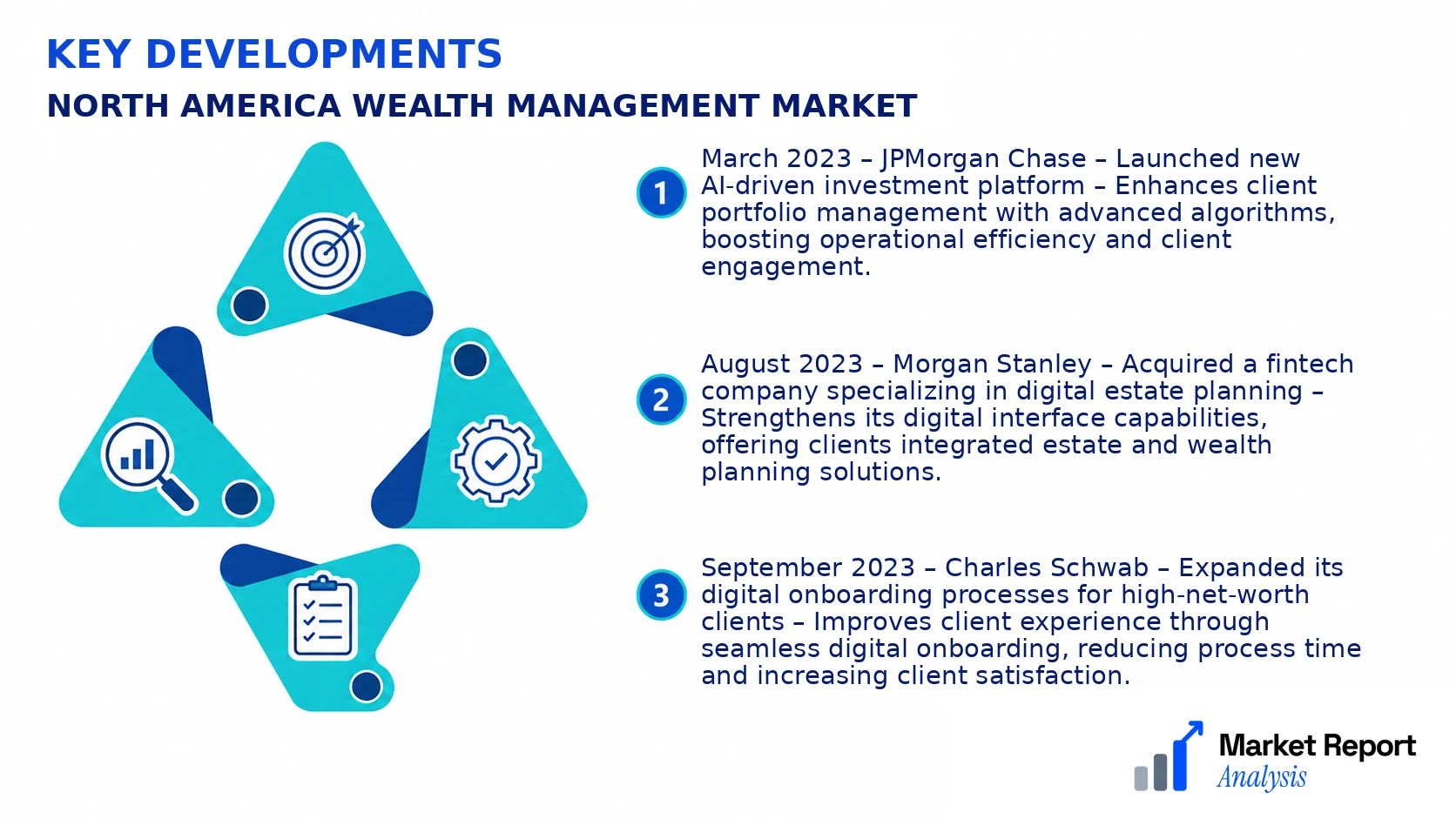 KEY DEVELOPMENTS

NORTH AMERICA WEALTH MANAGEMENT MARKET

1 March 2023 – JPMorgan Chase – Launched new AI-driven investment platform – Enhances client portfolio management with advanced algorithms, boosting operational efficiency and client engagement.

2 August 2023 – Morgan Stanley – Acquired a fintech company specializing in digital estate planning – Strengthens its digital interface capabilities, offering clients integrated estate and wealth planning solutions.

3 September 2023 – Charles Schwab – Expanded its digital onboarding processes for high-net-worth clients – Improves client experience through seamless digital onboarding, reducing process time and increasing client satisfaction.

Market Report Analysis